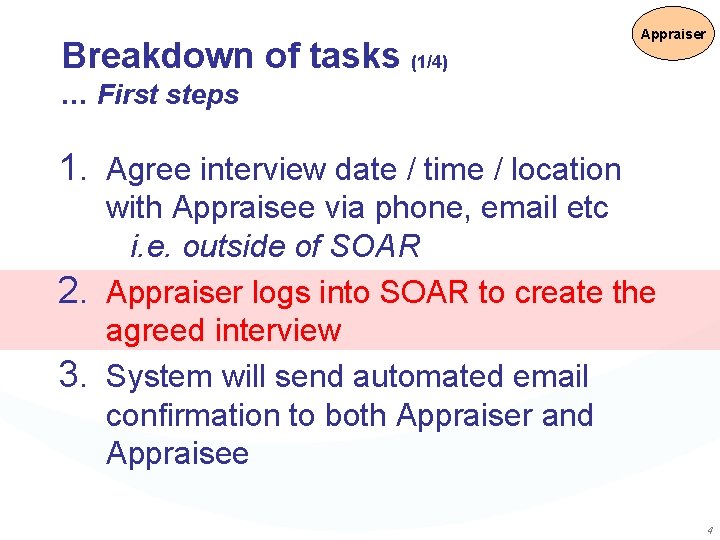 Appraiser

Breakdown of tasks (1/4)
… First steps

1. Agree interview date / time / location with Appraisee via phone, email etc
i.e. outside of SOAR

2. Appraiser logs into SOAR to create the agreed interview

3. System will send automated email confirmation to both Appraiser and Appraisee

4